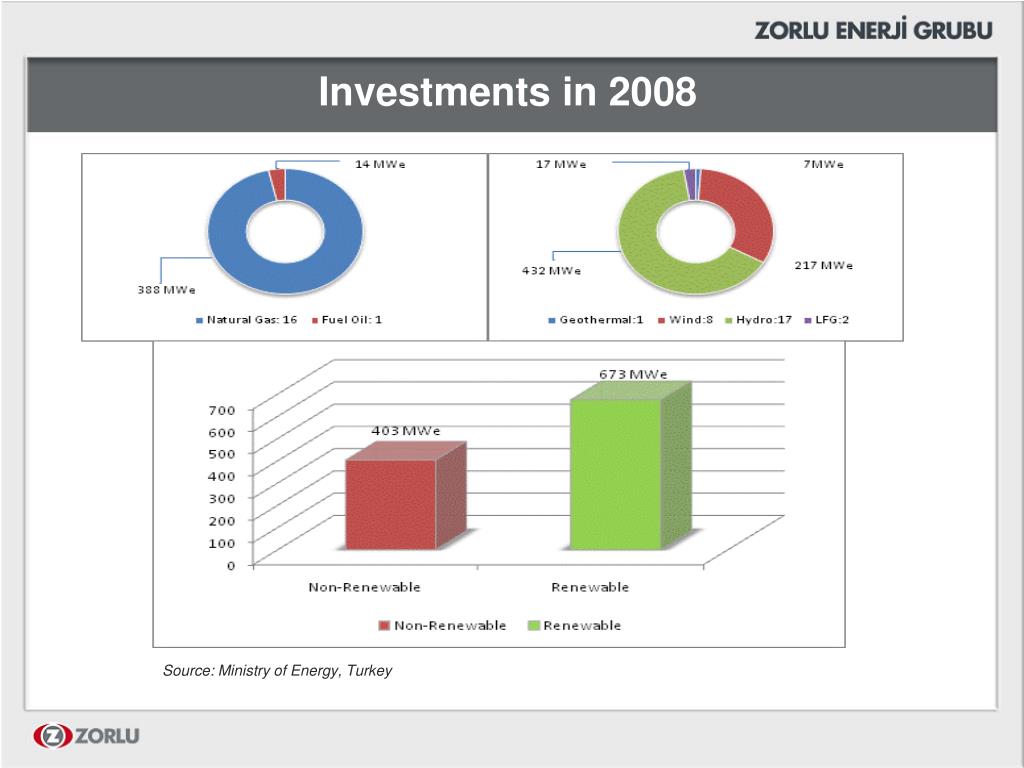 ZORLU ENERJİ GRUBU

Investments in 2008

14 MWe

388 MWe

Natural Gas: 16 Fuel Oil: 1

17 MWe

7MWe

432 MWe

217 MWe

Geothermal:1 Wind:8 Hydro:17 LFG:2

673 MWe

403 MWe

700
600
500
400
300
200
100
0

Non-Renewable

Renewable

Non-Renewable Renewable

Source: Ministry of Energy, Turkey

ZORLU